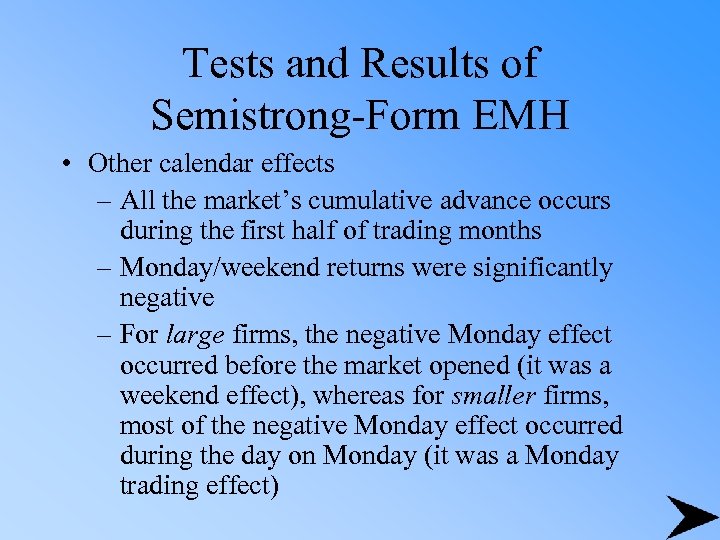 Tests and Results of Semistrong-Form EMH

• Other calendar effects

– All the market's cumulative advance occurs during the first half of trading months

– Monday/weekend returns were significantly negative

– For large firms, the negative Monday effect occurred before the market opened (it was a weekend effect), whereas for smaller firms, most of the negative Monday effect occurred during the day on Monday (it was a Monday trading effect)